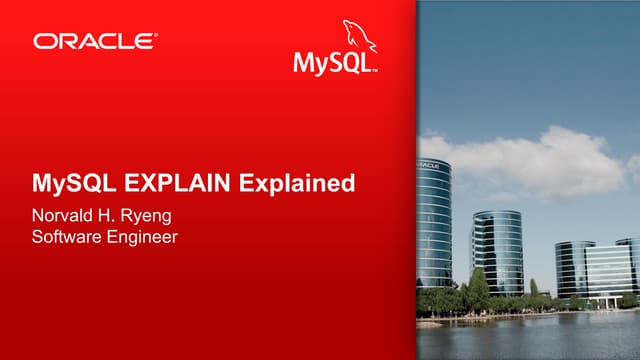 ORACLE®

MySQL™

MySQL EXPLAIN Explained

Norvald H. Ryeng
Software Engineer

ORACLE